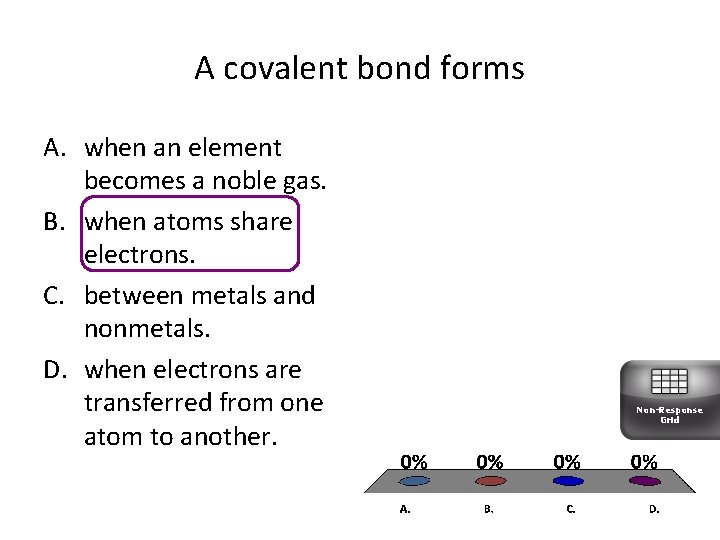 A covalent bond forms

A. when an element becomes a noble gas.
B. when atoms share electrons.
C. between metals and nonmetals.
D. when electrons are transferred from one atom to another.

Non-Response Grid

0% 0% 0% 0%

A. B. C. D.